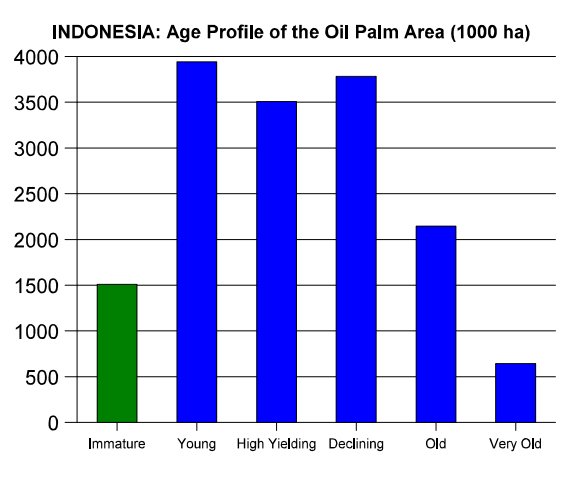 INDONESIA: Age Profile of the Oil Palm Area (1000 ha)

4000
3500
3000
2500
2000
1500
1000
500
0

Immature
Young
High Yielding
Declining
Old
Very Old